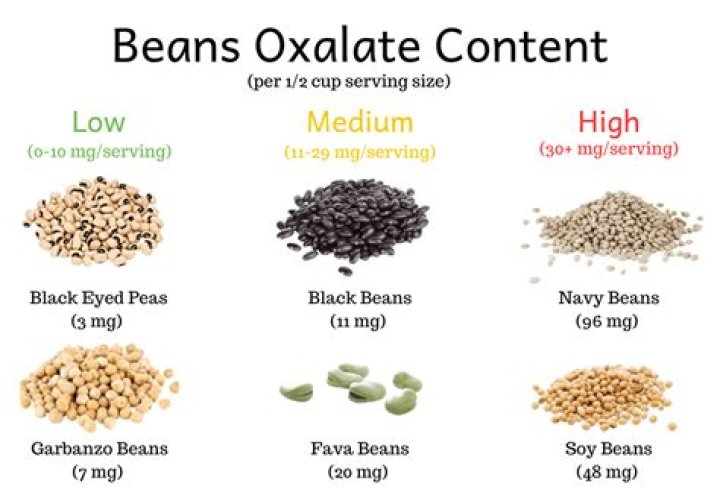 Beans Oxalate Content
(per 1/2 cup serving size)

Low
(0-10 mg/serving)

Black Eyed Peas
(3 mg)

Garbanzo Beans
(7 mg)

Medium
(11-29 mg/serving)

Black Beans
(11 mg)

Fava Beans
(20 mg)

High
(30+ mg/serving)

Navy Beans
(96 mg)

Soy Beans
(48 mg)